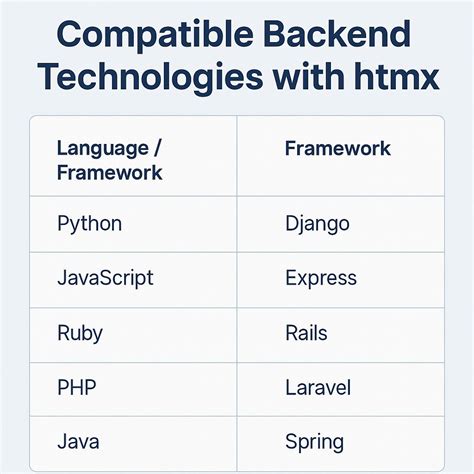 Compatible Backend Technologies with htmx

| Language / Framework | Framework |
|---|---|
| Python | Django |
| JavaScript | Express |
| Ruby | Rails |
| PHP | Laravel |
| Java | Spring |